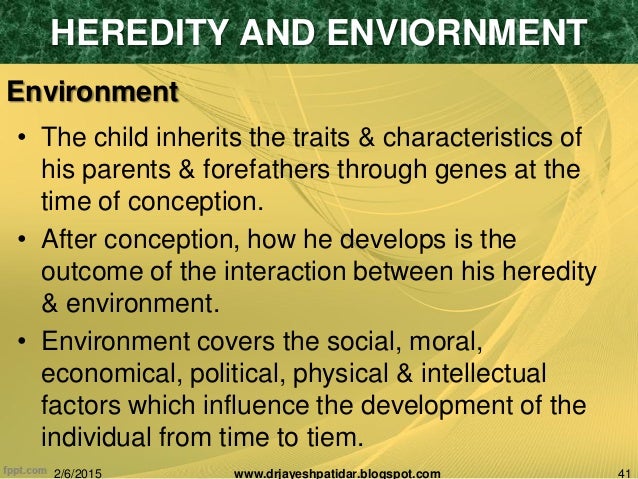 HEREDITY AND ENVIORNMENT

Environment

• The child inherits the traits & characteristics of his parents & forefathers through genes at the time of conception.

• After conception, how he develops is the outcome of the interaction between his heredity & environment.

• Environment covers the social, moral, economical, political, physical & intellectual factors which influence the development of the individual from time to tiem.

fppt.com 2/6/2015 www.drjayeshpatidar.blogspot.com 41